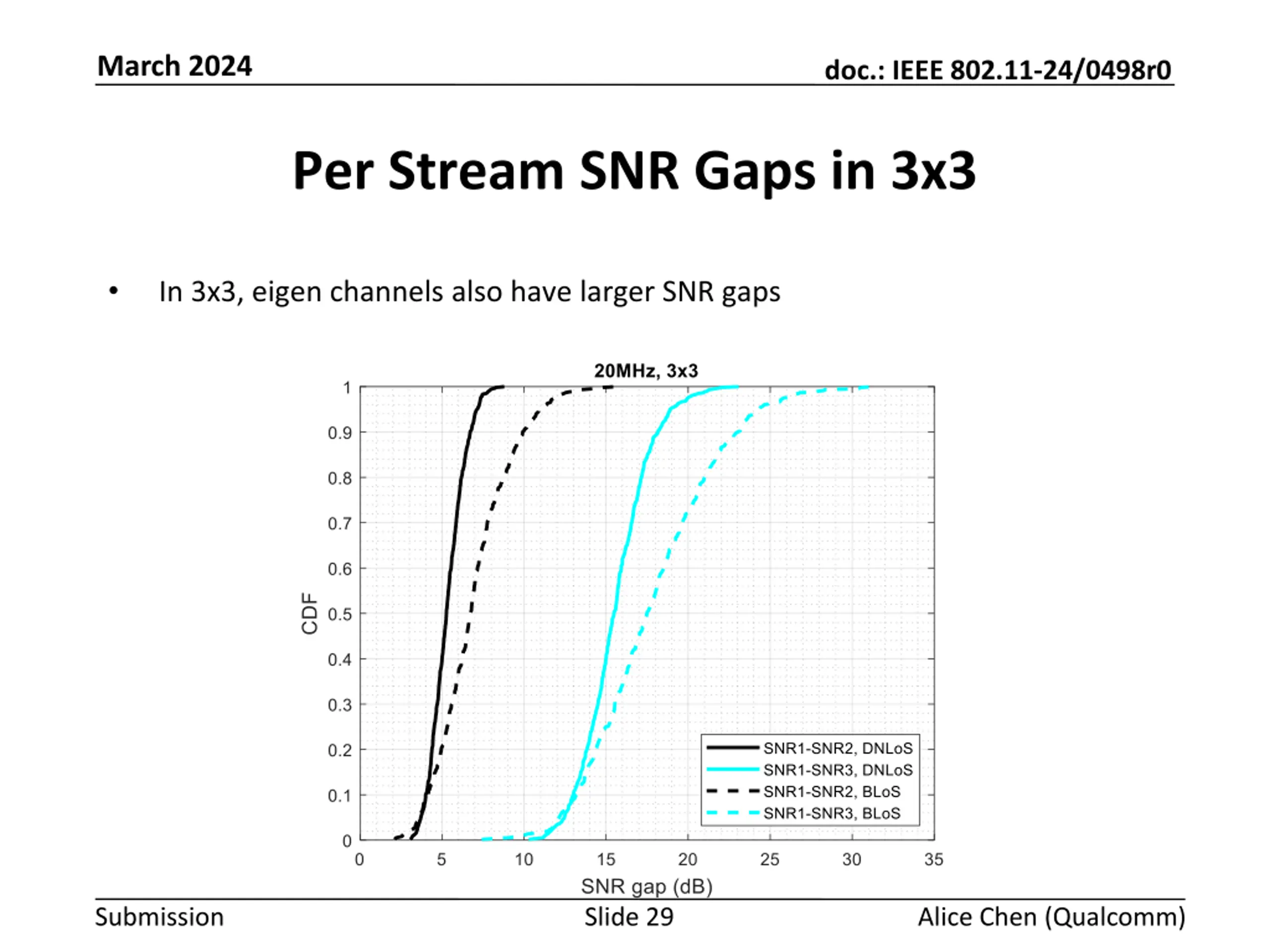 March 2024

doc.: IEEE 802.11-24/0498r0

Per Stream SNR Gaps in 3x3

• In 3x3, eigen channels also have larger SNR gaps

20MHz, 3x3

CDF

1
0.9
0.8
0.7
0.6
0.5
0.4
0.3
0.2
0.1
0

0 5 10 15 20 25 30 35

SNR gap (dB)

SNR1-SNR2, DNLoS
SNR1-SNR3, DNLoS
SNR1-SNR2, BLoS
SNR1-SNR3, BLoS

Submission

Slide 29

Alice Chen (Qualcomm)